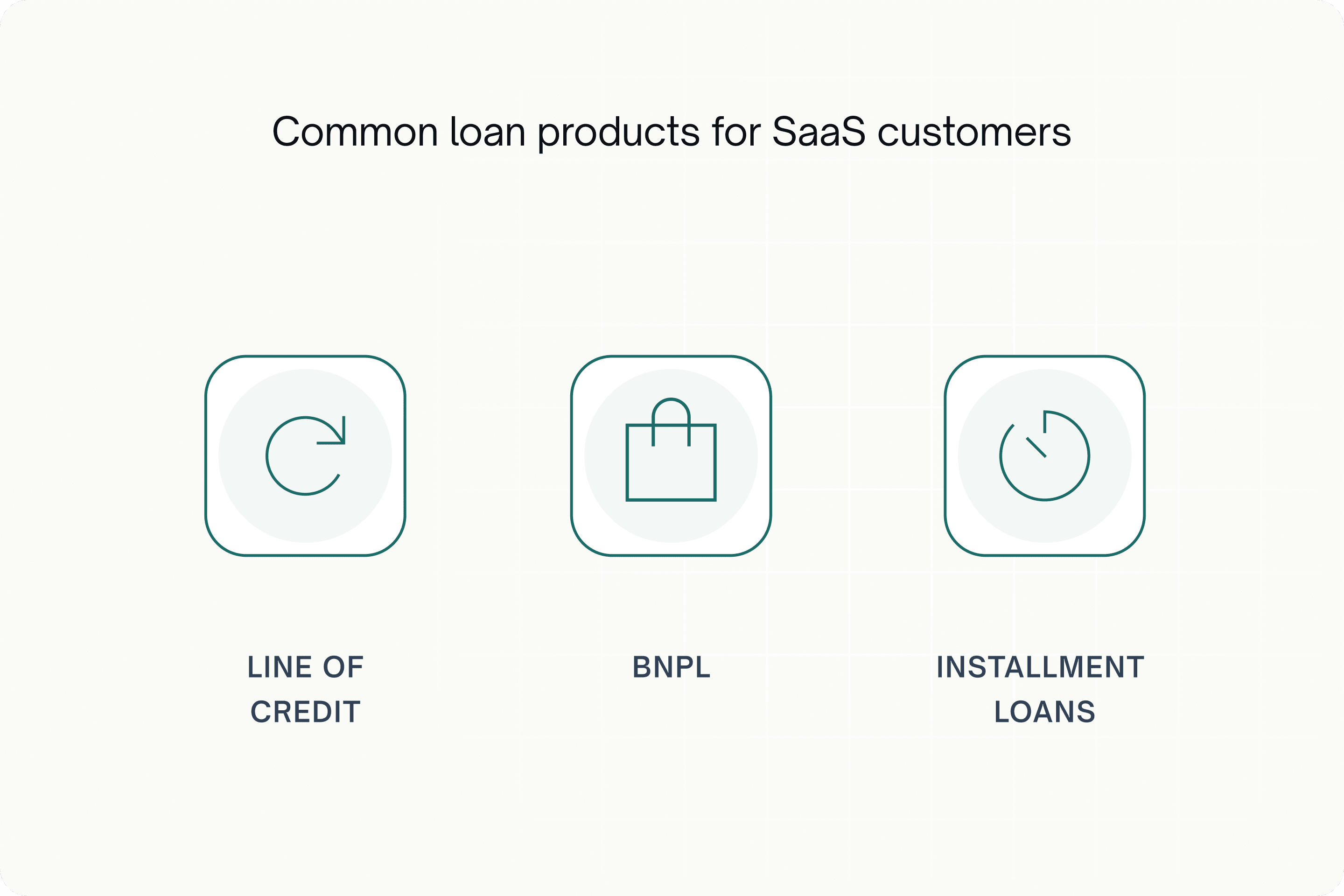 Common loan products for SaaS customers

LINE OF CREDIT

BNPL

INSTALLMENT LOANS